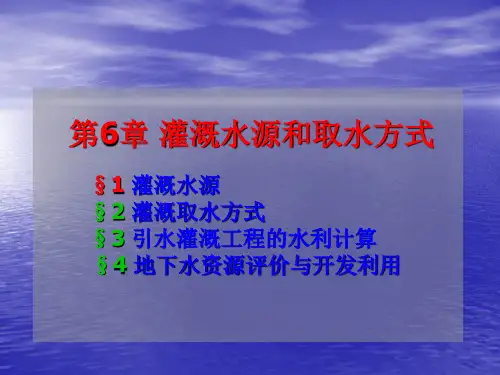 第6章 灌溉水源和取水方式

§1 灌溉水源
§2 灌溉取水方式
§3 引水灌溉工程的水利计算
§4 地下水资源评价与开发利用